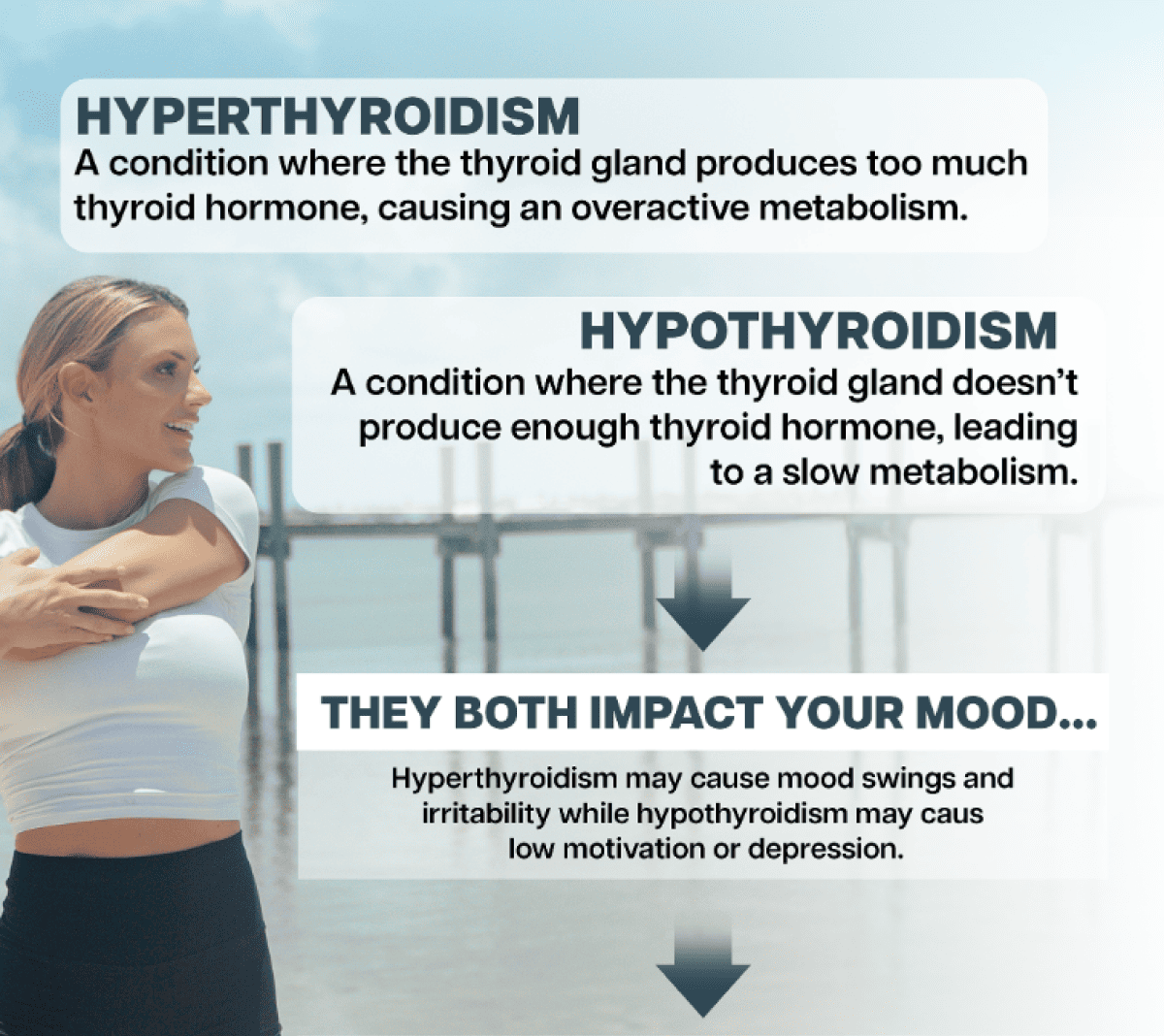 HYPERTHYROIDISM
A condition where the thyroid gland produces too much thyroid hormone, causing an overactive metabolism.

HYPOTHYROIDISM
A condition where the thyroid gland doesn't produce enough thyroid hormone, leading to a slow metabolism.

THEY BOTH IMPACT YOUR MOOD...
Hyperthyroidism may cause mood swings and irritability while hypothyroidism may caus low motivation or depression.